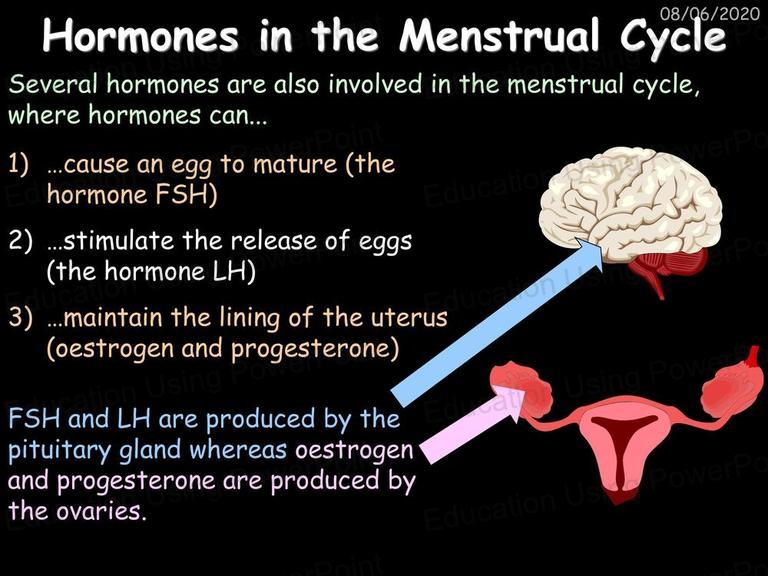 08/06/2020

Hormones in the Menstrual Cycle

Several hormones are also involved in the menstrual cycle, where hormones can...

1) ...cause an egg to mature (the hormone FSH)

2) ...stimulate the release of eggs (the hormone LH)

3) ...maintain the lining of the uterus (oestrogen and progesterone)

FSH and LH are produced by the pituitary gland whereas oestrogen and progesterone are produced by the ovaries.

Education Using PowerPoint